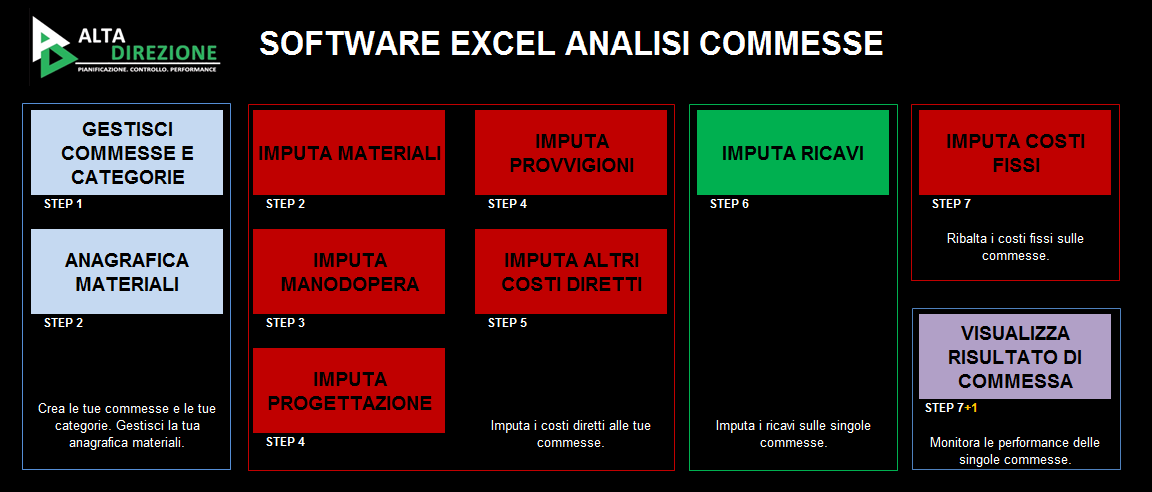 ALTA DIREZIONE
PIANIFICAZIONE. CONTROLLO. PERFORMANCE

SOFTWARE EXCEL ANALISI COMMESSE

GESTISCI COMMESSE E CATEGORIE
STEP 1

ANAGRAFICA MATERIALI
STEP 2

Crea le tue commesse e le tue categorie. Gestisci la tua anagrafica materiali.

IMPUTA MATERIALI
STEP 2

IMPUTA MANODOPERA
STEP 3

IMPUTA PROGETTAZIONE
STEP 4

IMPUTA PROVVIGIONI
STEP 4

IMPUTA ALTRI COSTI DIRETTI
STEP 5

Imputa i costi diretti alle tue commesse.

IMPUTA RICAVI
STEP 6

Imputa i ricavi sulle singole commesse.

IMPUTA COSTI FISSI
STEP 7

Ribalta i costi fissi sulle commesse.

VISUALIZZA RISULTATO DI COMMESSA
STEP 7+1

Monitora le performance delle singole commesse.